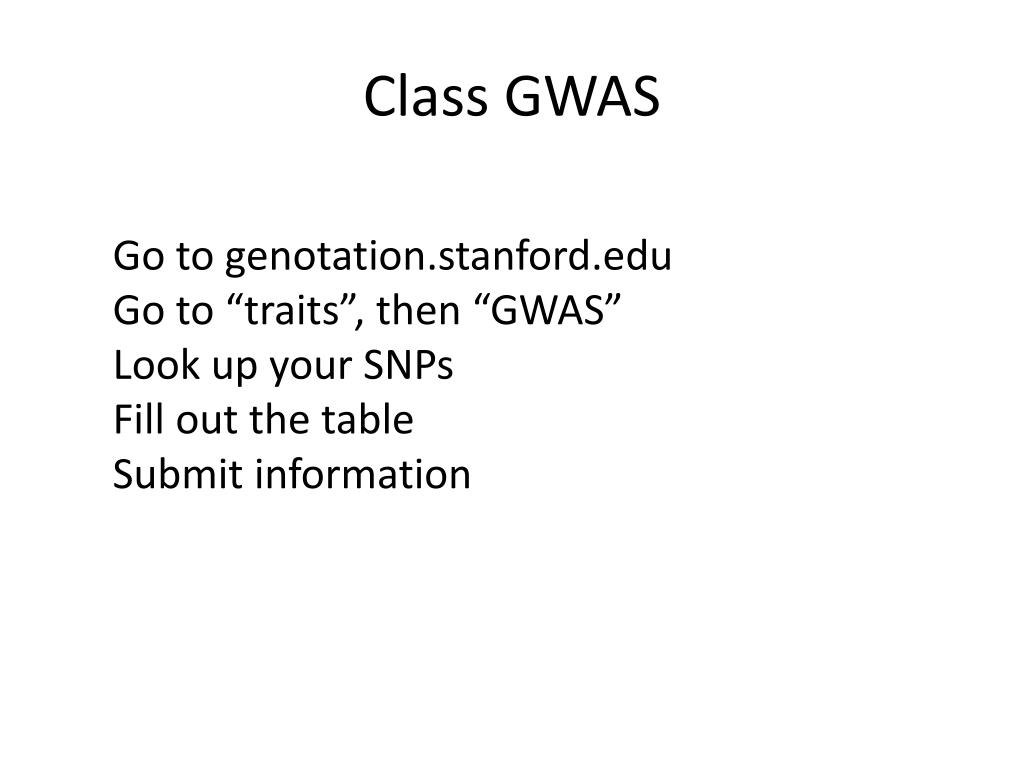 Class GWAS

Go to genotation.stanford.edu
Go to “traits”, then “GWAS”
Look up your SNPs
Fill out the table
Submit information